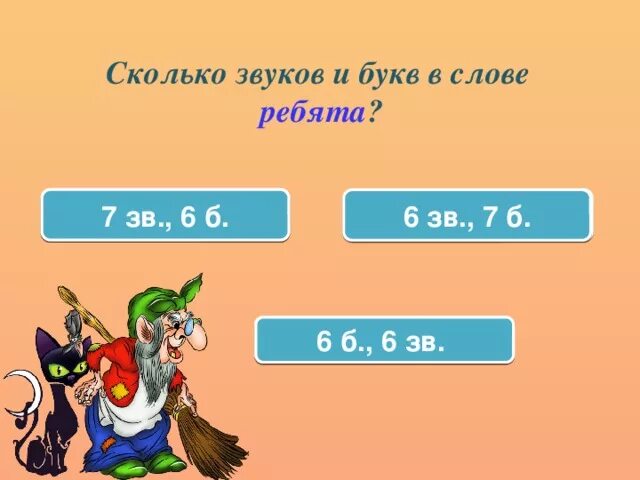 Сколько звуков и букв в слове ребята?

7 зв., 6 б.

6 зв., 7 б.

6 б., 6 зв.